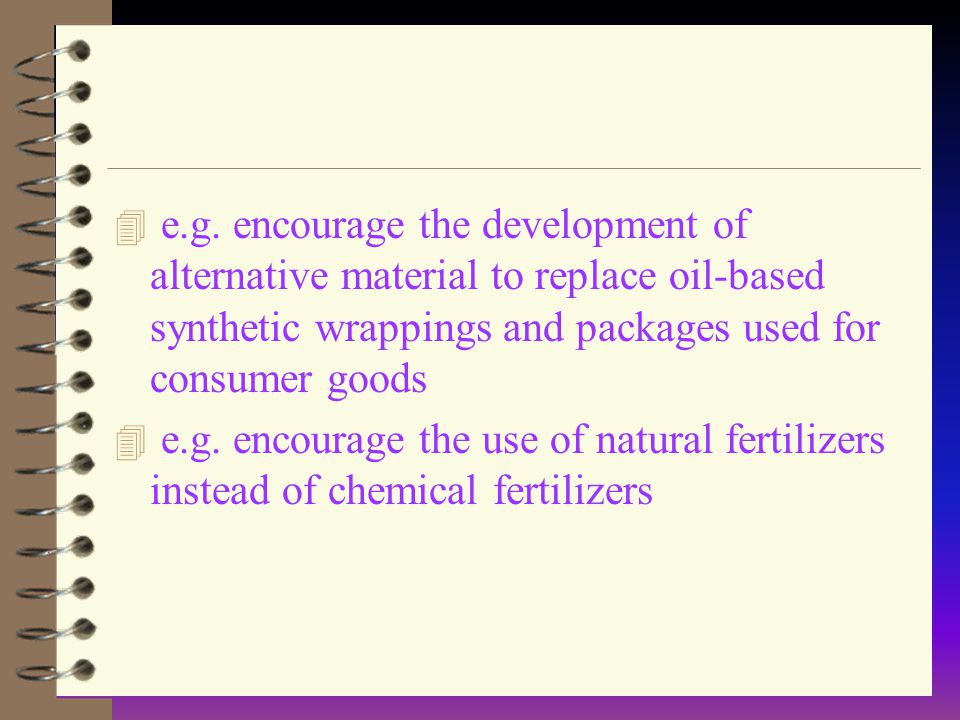 e.g. encourage the development of alternative material to replace oil-based synthetic wrappings and packages used for consumer goods

e.g. encourage the use of natural fertilizers instead of chemical fertilizers